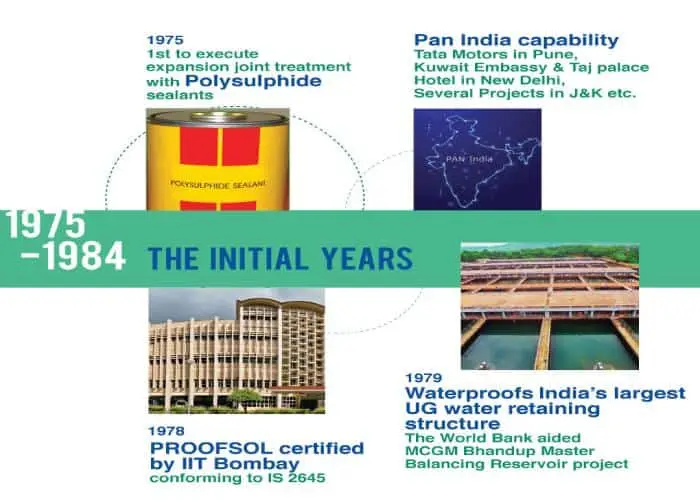 1975
1st to execute expansion joint treatment with Polysulphide sealants

POLYSULPHIDE SEALANT

Pan India capability
Tata Motors in Pune, Kuwait Embassy & Taj palace Hotel in New Delhi, Several Projects in J&K etc.

PAN India

1975 –1984 THE INITIAL YEARS

1978
PROOFSOL certified by IIT Bombay
conforming to IS 2645

1979
Waterproofs India's largest UG water retaining structure
The World Bank aided MCGM Bhandup Master Balancing Reservoir project